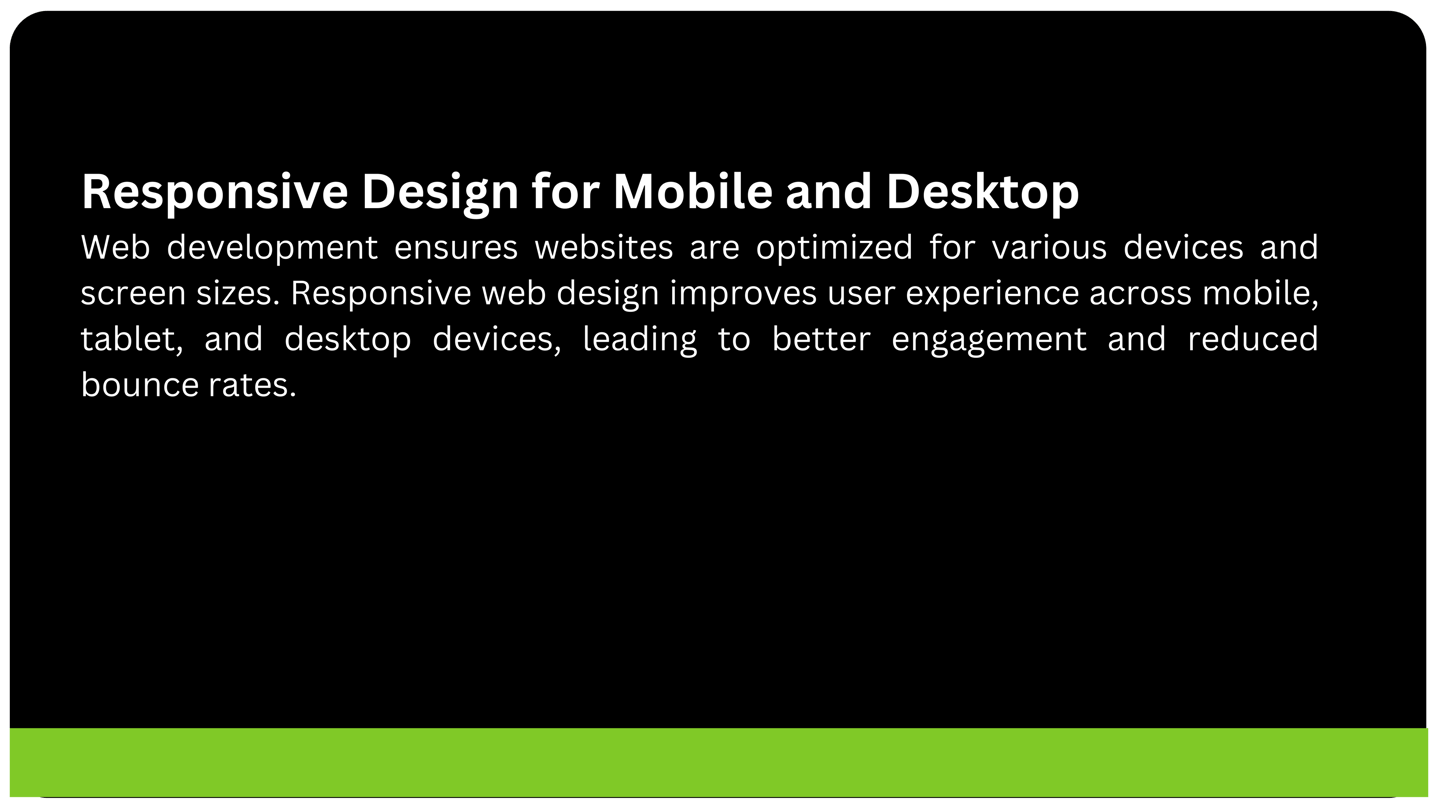 Responsive Design for Mobile and Desktop

Web development ensures websites are optimized for various devices and screen sizes. Responsive web design improves user experience across mobile, tablet, and desktop devices, leading to better engagement and reduced bounce rates.